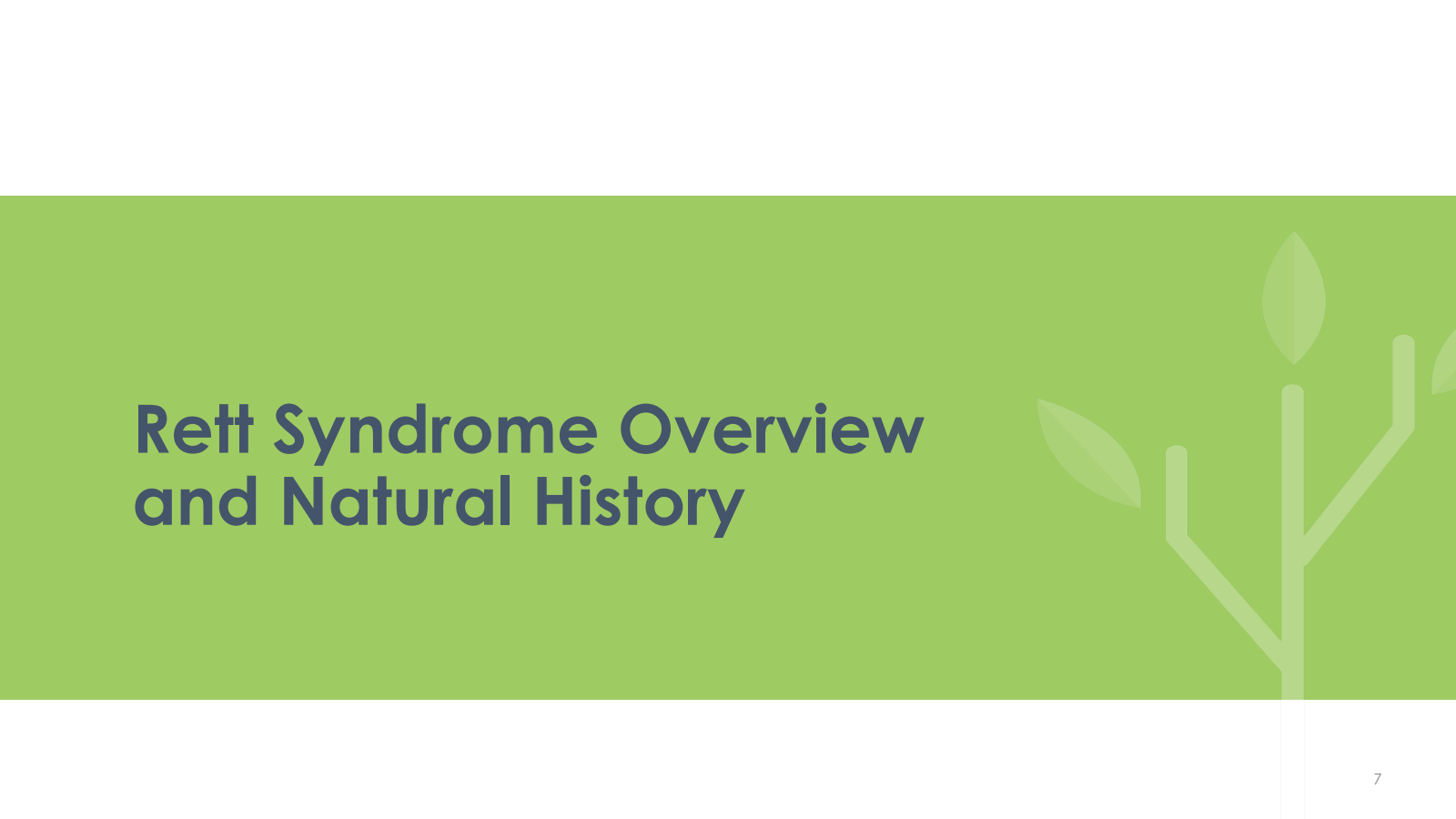 Rett Syndrome Overview and Natural History

7